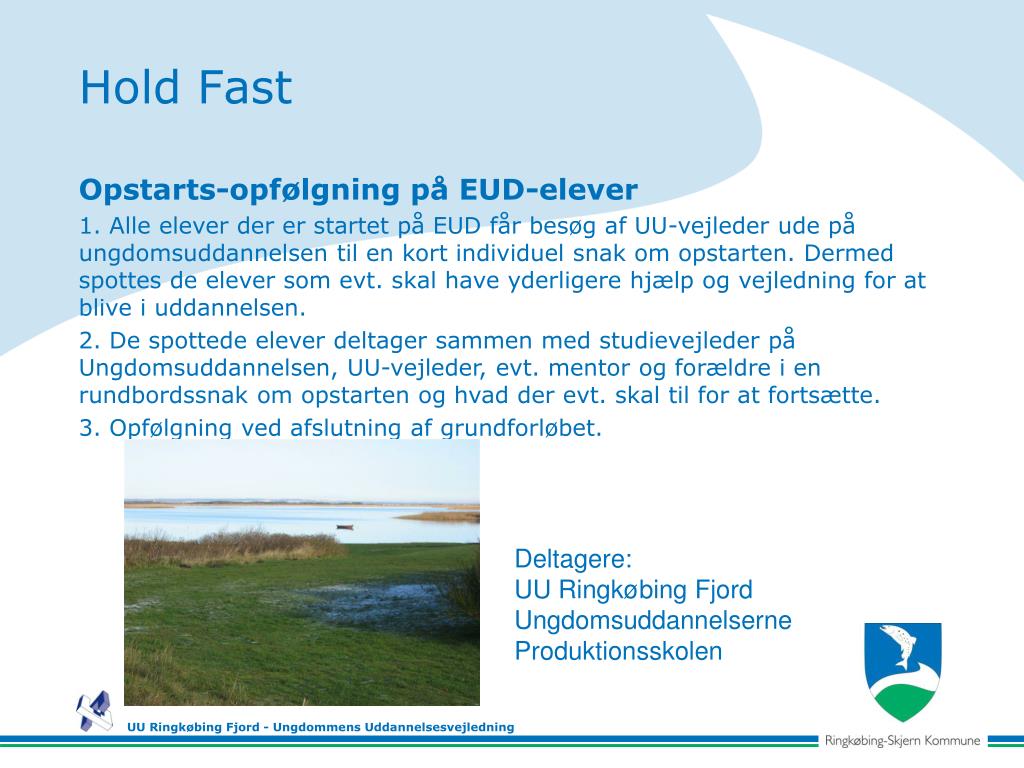 Hold Fast

Opstarts-opfølgning på EUD-elever

1. Alle elever der er startet på EUD får besøg af UU-vejleder ude på ungdomsuddannelsen til en kort individuel snak om opstarten. Dermed spottes de elever som evt. skal have yderligere hjælp og vejledning for at blive i uddannelsen.

2. De spottede elever deltager sammen med studievejleder på Ungdomsuddannelsen, UU-vejleder, evt. mentor og forældre i en rundbordssnak om opstarten og hvad der evt. skal til for at fortsætte.

3. Opfølgning ved afslutning af grundforløbet.

Deltagere:
UU Ringkøbing Fjord
Ungdomsuddannelserne
Produktionsskolen

UU Ringkøbing Fjord - Ungdommens Uddannelsesvejledning

Ringkøbing-Skjern Kommune